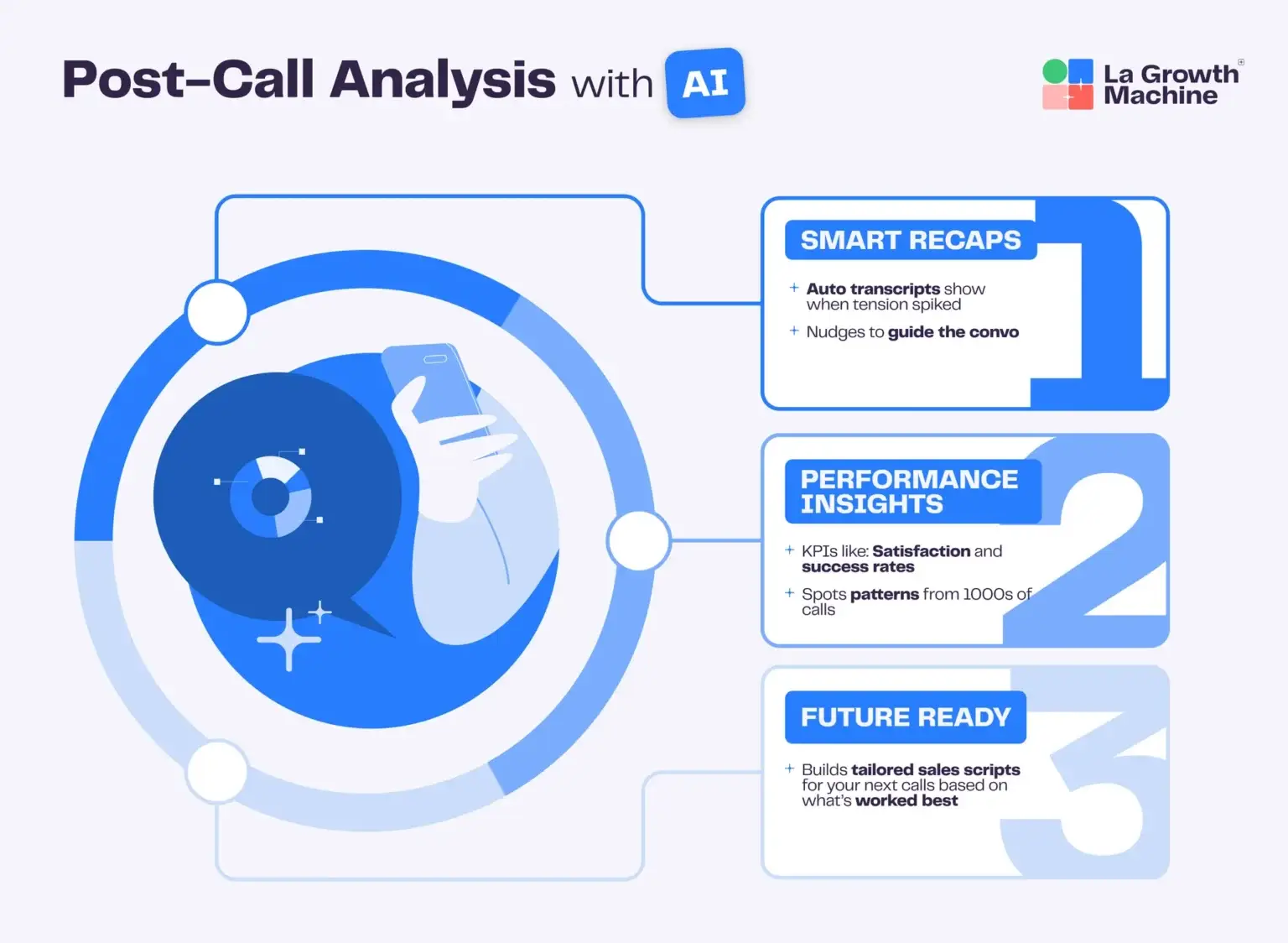 Post-Call Analysis with AI

La Growth Machine

SMART RECAPS

1

+ Auto transcripts show when tension spiked

+ Nudges to guide the convo

PERFORMANCE INSIGHTS

2

+ KPIs like: Satisfaction and success rates

+ Spots patterns from 1000s of calls

FUTURE READY

3

+ Builds tailored sales scripts for your next calls based on what's worked best